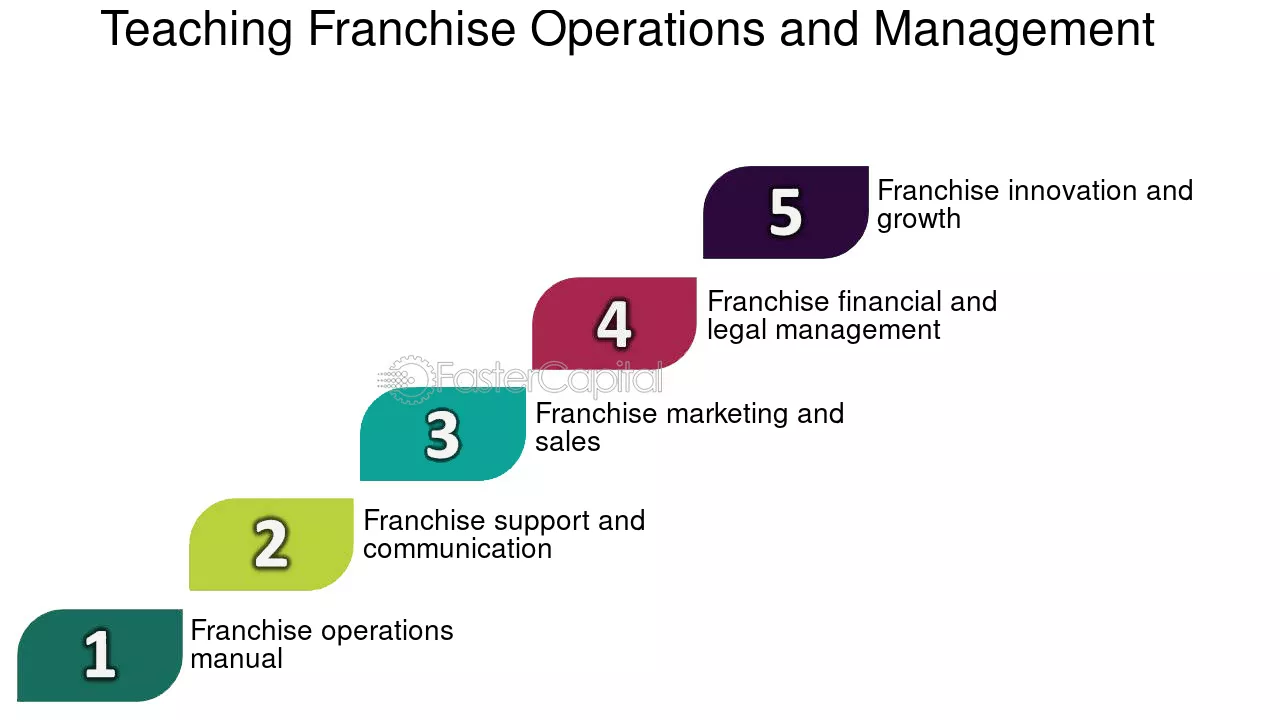 Teaching Franchise Operations and Management

5 Franchise innovation and growth

4 Franchise financial and legal management

FasterCapital

3 Franchise marketing and sales

2 Franchise support and communication

1 Franchise operations manual